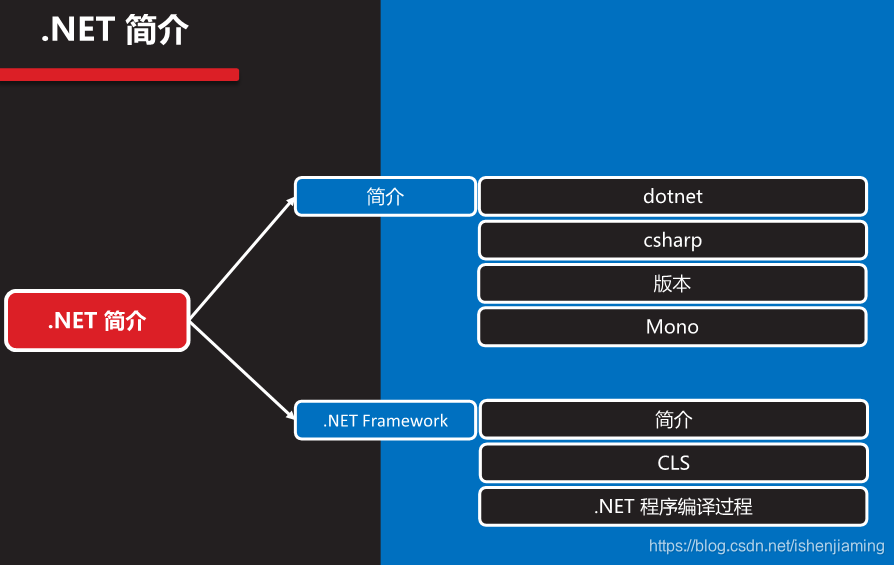 .NET 简介

.NET 简介

简介

dotnet

csharp

版本

Mono

.NET Framework

简介

CLS

.NET 程序编译过程

https://blog.csdn.net/ishenjiaming